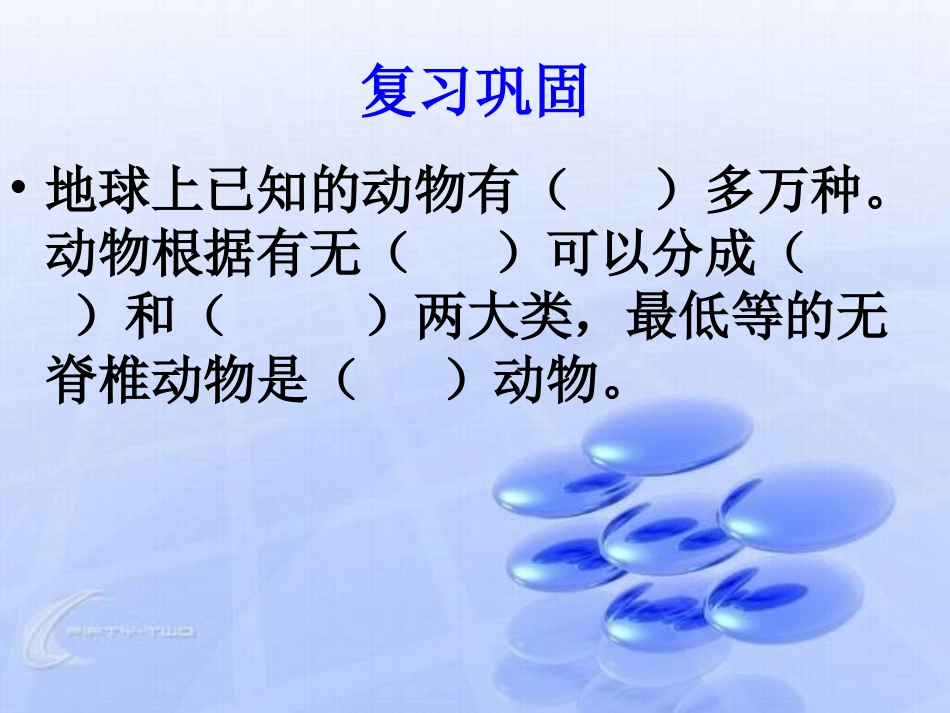 复习巩固

• 地球上已知的动物有（　　）多万种。动物根据有无（　　）可以分成（　　）和（　　　）两大类，最低等的无脊椎动物是（　　）动物。

FIFTY-TWO